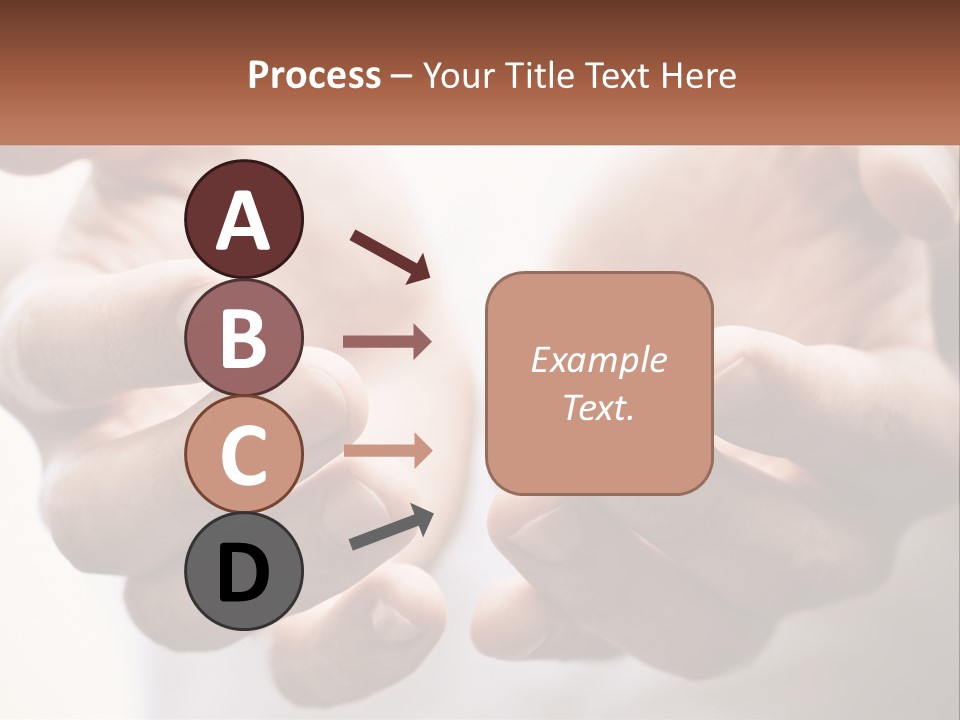 Process – Your Title Text Here

A

B

C

D

Example Text.